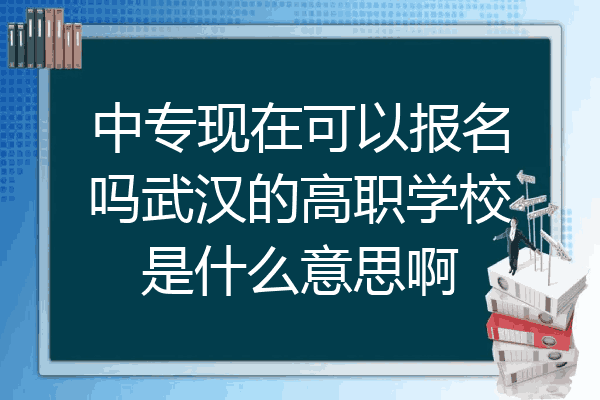 中专现在可以报名吗武汉的高职学校是什么意思啊